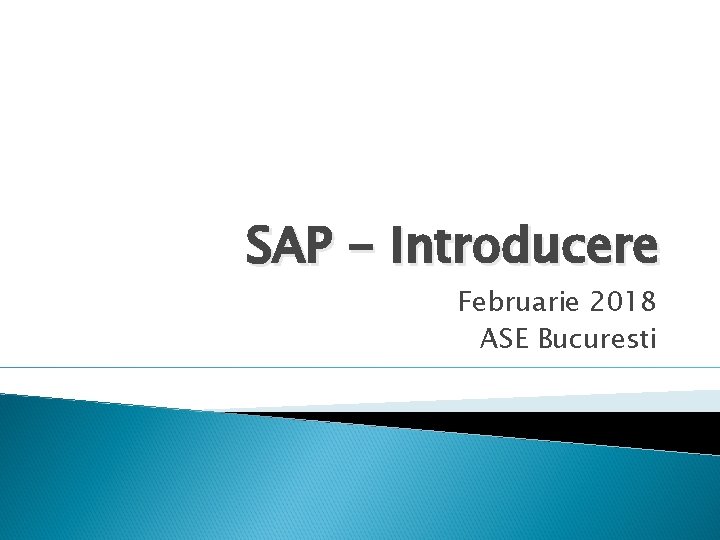 SAP – Introducere

Februarie 2018
ASE Bucuresti